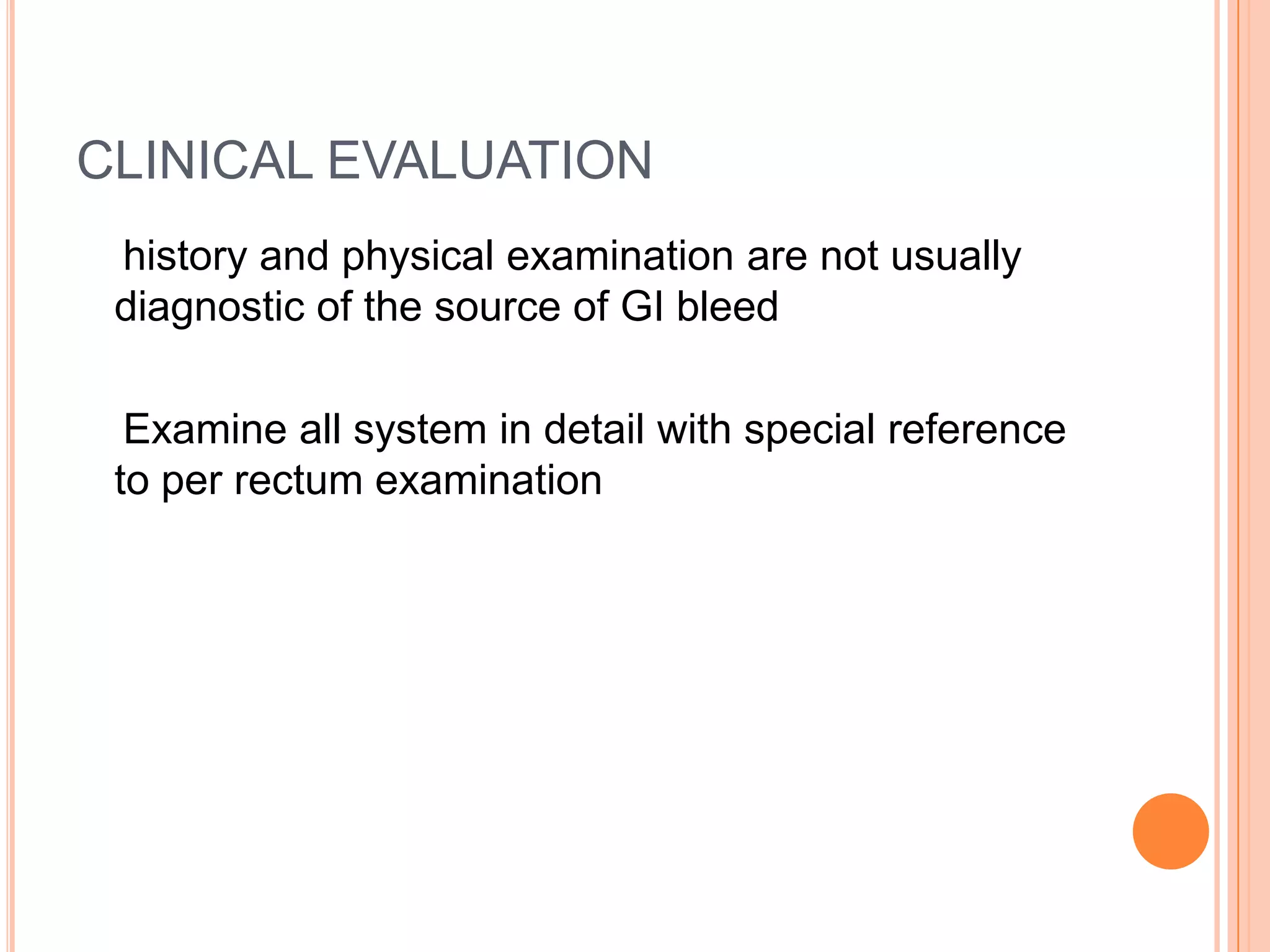 CLINICAL EVALUATION

history and physical examination are not usually diagnostic of the source of GI bleed

Examine all system in detail with special reference to per rectum examination